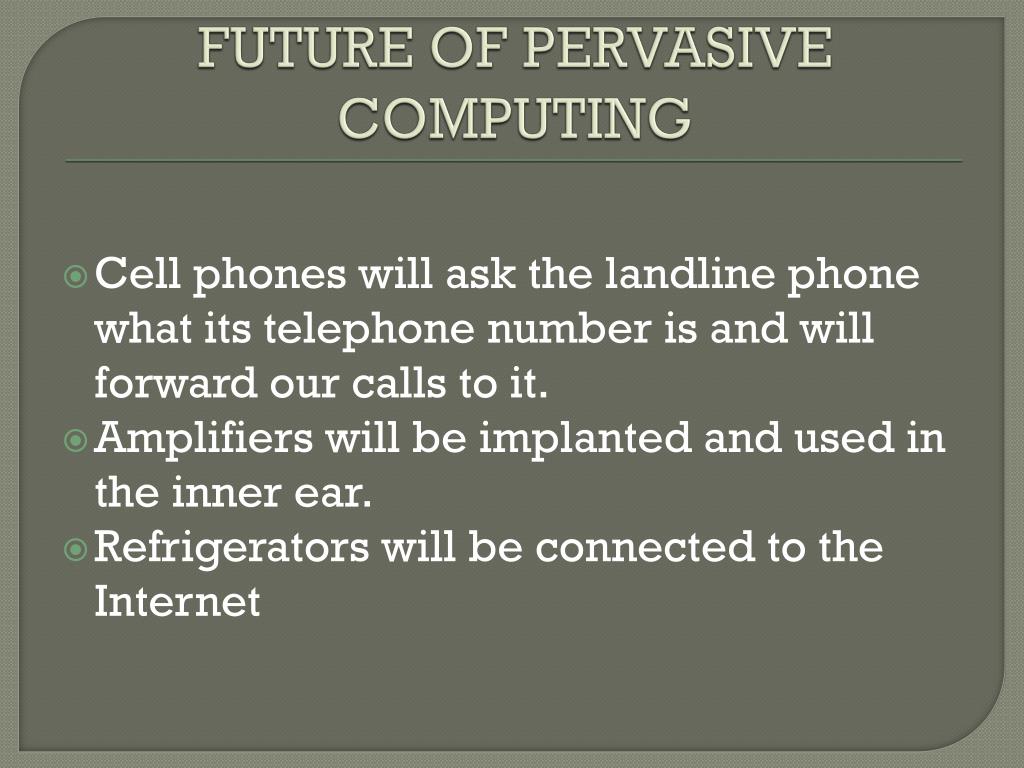 FUTURE OF PERVASIVE COMPUTING

Cell phones will ask the landline phone what its telephone number is and will forward our calls to it.
Amplifiers will be implanted and used in the inner ear.
Refrigerators will be connected to the Internet